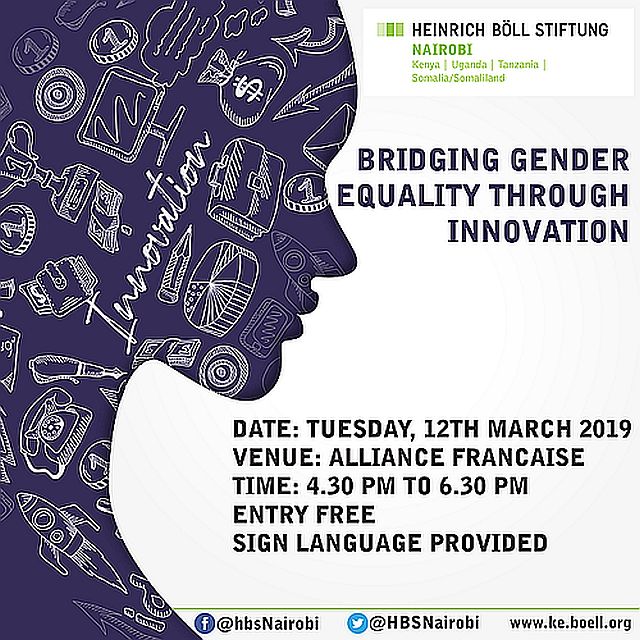 HEINRICH BÖLL STIFTUNG
NAIROBI
Kenya | Uganda | Tanzania | Somalia/Somaliland

Innovation

BRIDGING GENDER EQUALITY THROUGH INNOVATION

DATE: TUESDAY, 12TH MARCH 2019
VENUE: ALLIANCE FRANCAISE
TIME: 4.30 PM TO 6.30 PM
ENTRY FREE
SIGN LANGUAGE PROVIDED

@hbsNairobi @HBSNairobi www.ke.boell.org